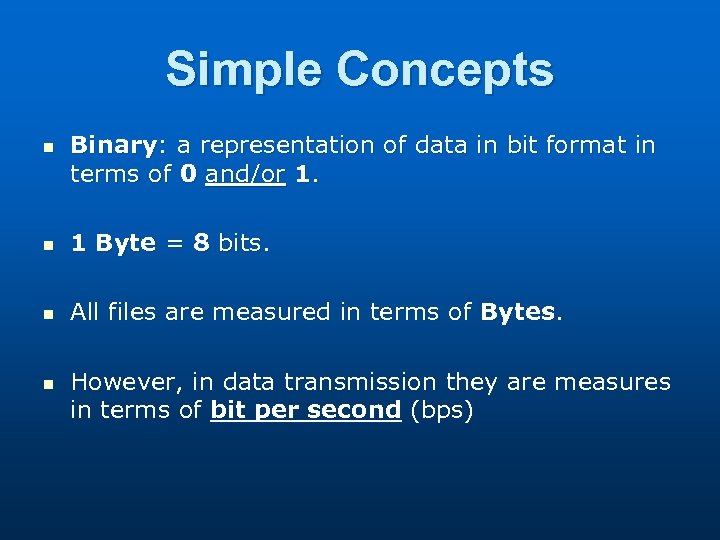 Simple Concepts

- Binary: a representation of data in bit format in terms of 0 and/or 1.

- 1 Byte = 8 bits.

- All files are measured in terms of Bytes.

- However, in data transmission they are measures in terms of bit per second (bps)